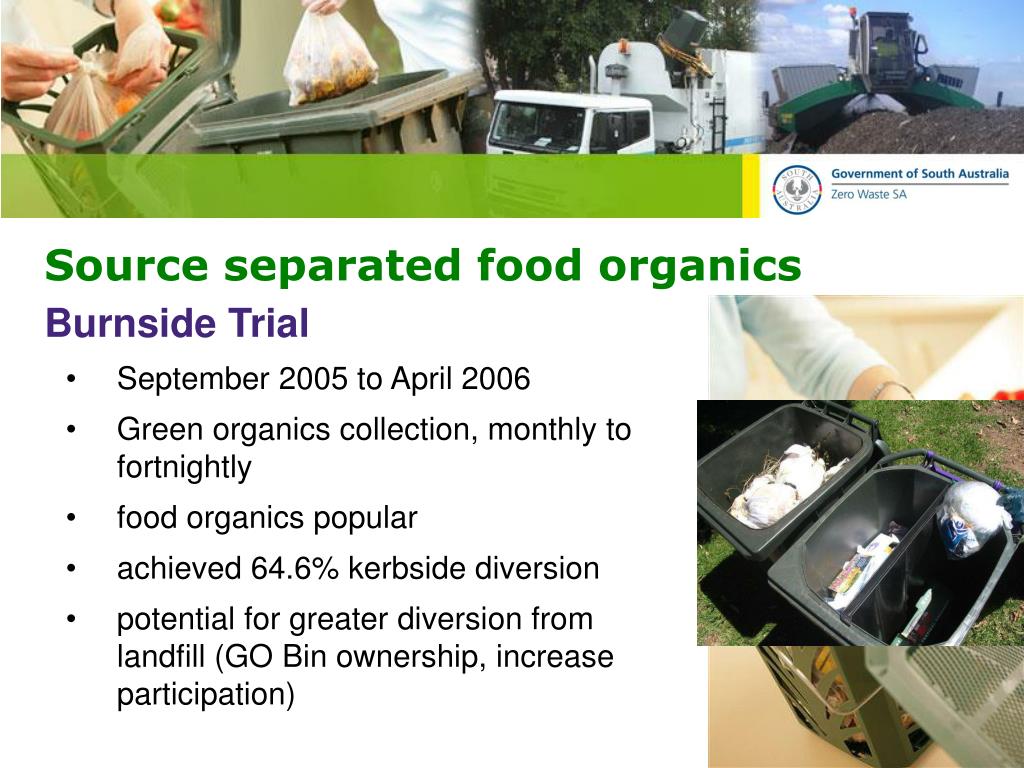 SOUTH AUSTRALIA
Government of South Australia
Zero Waste SA

Source separated food organics

Burnside Trial

• September 2005 to April 2006
• Green organics collection, monthly to fortnightly
• food organics popular
• achieved 64.6% kerbside diversion
• potential for greater diversion from landfill (GO Bin ownership, increase participation)